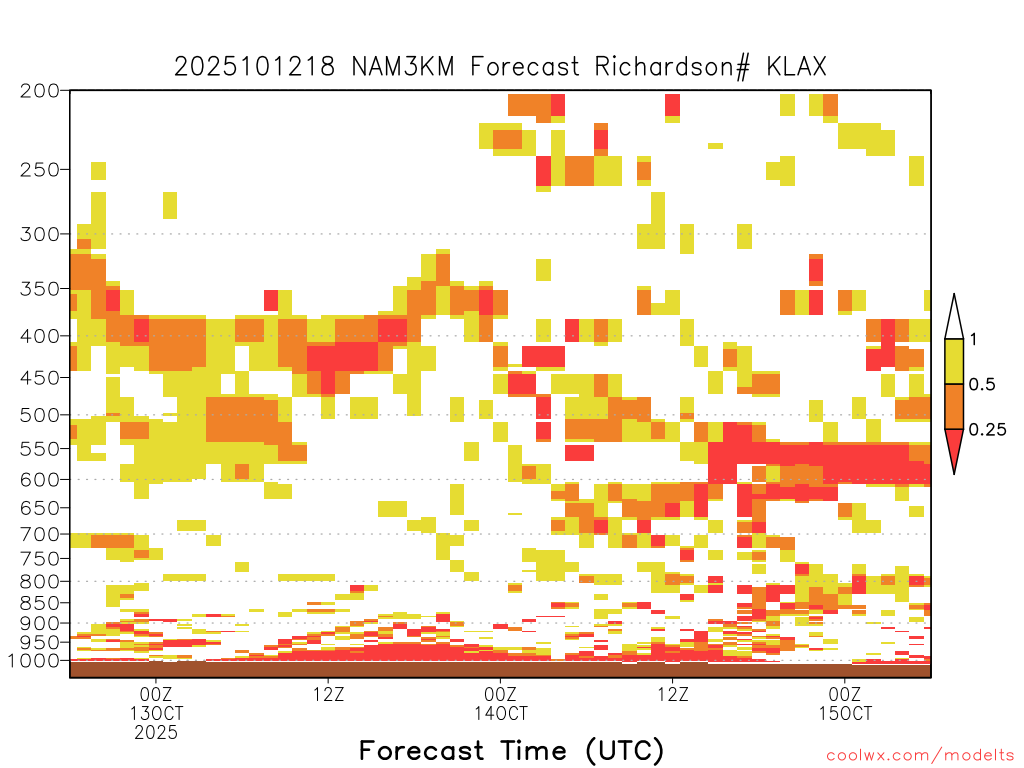 2025101218 NAM3KM Forecast Richardson# KLAX

200
250
300
350
400
450
500
550
600
650
700
750
800
850
900
950
1000

1
0.5
0.25

00Z
13OCT
2025

12Z

00Z
14OCT

12Z

00Z
15OCT

Forecast Time (UTC)

coolwx.com/modelts